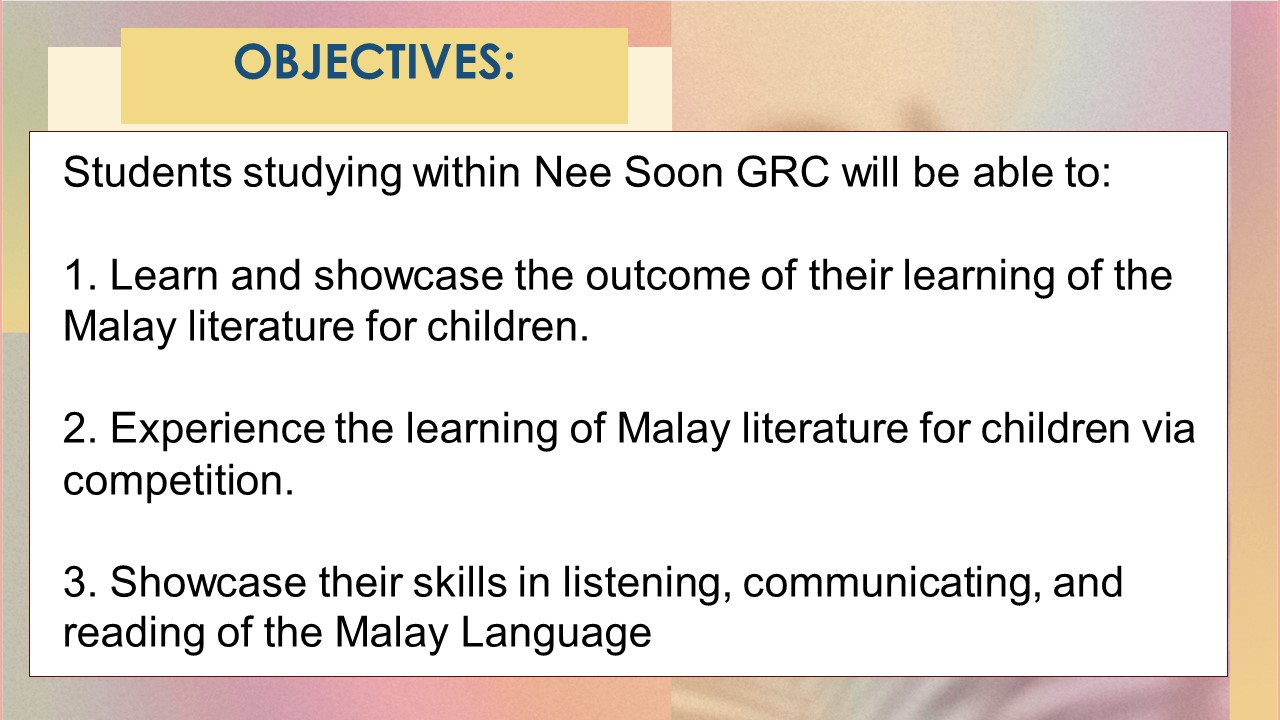 OBJECTIVES:

Students studying within Nee Soon GRC will be able to:

1. Learn and showcase the outcome of their learning of the Malay literature for children.

2. Experience the learning of Malay literature for children via competition.

3. Showcase their skills in listening, communicating, and reading of the Malay Language